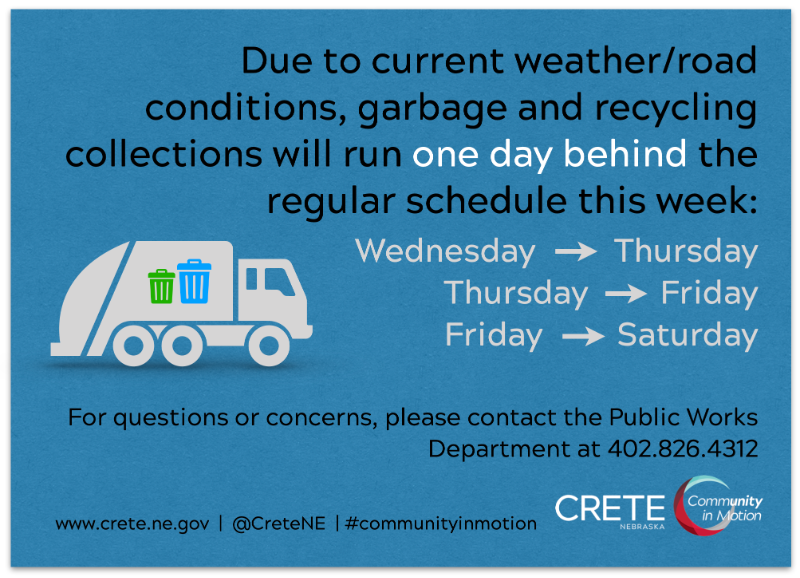 Due to current weather/road conditions, garbage and recycling collections will run one day behind the regular schedule this week:

Wednesday → Thursday
Thursday → Friday
Friday → Saturday

For questions or concerns, please contact the Public Works Department at 402.826.4312

www.crete.ne.gov | @CreteNE | #communityinmotion

CRETE NEBRASKA Community in Motion